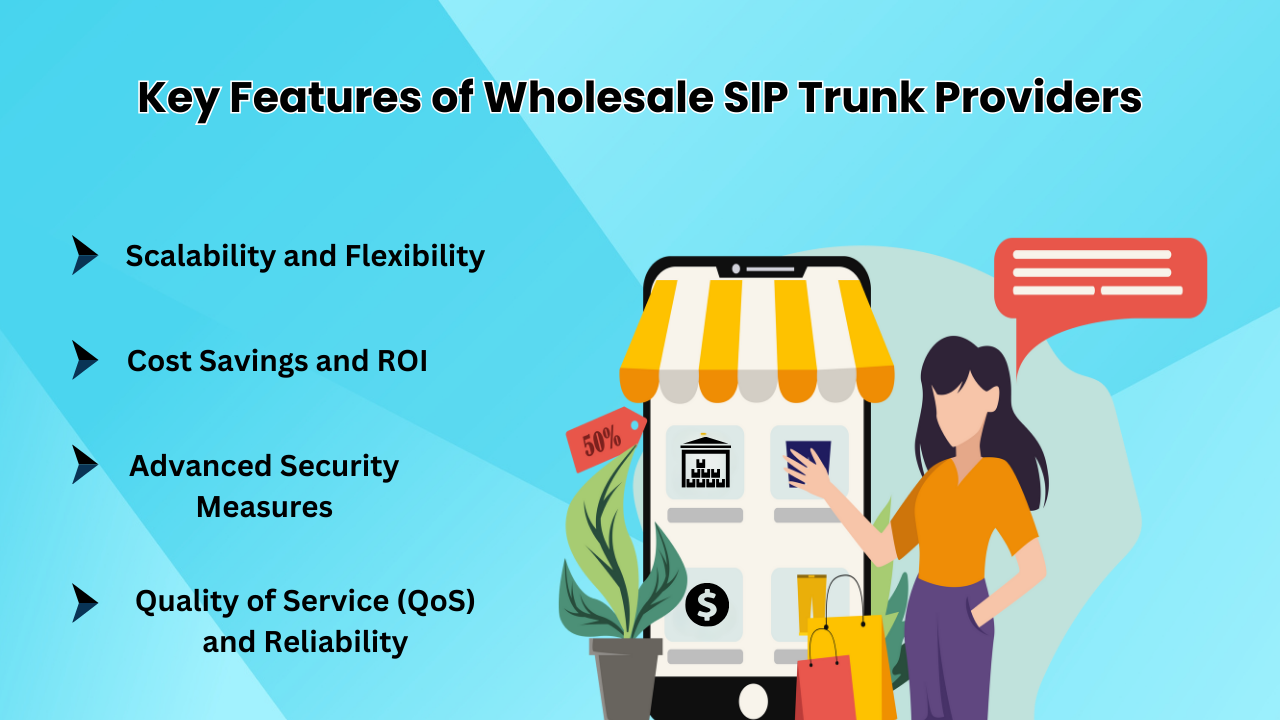 Key Features of Wholesale SIP Trunk Providers

Scalability and Flexibility

Cost Savings and ROI

Advanced Security Measures

Quality of Service (QoS) and Reliability

50%

$